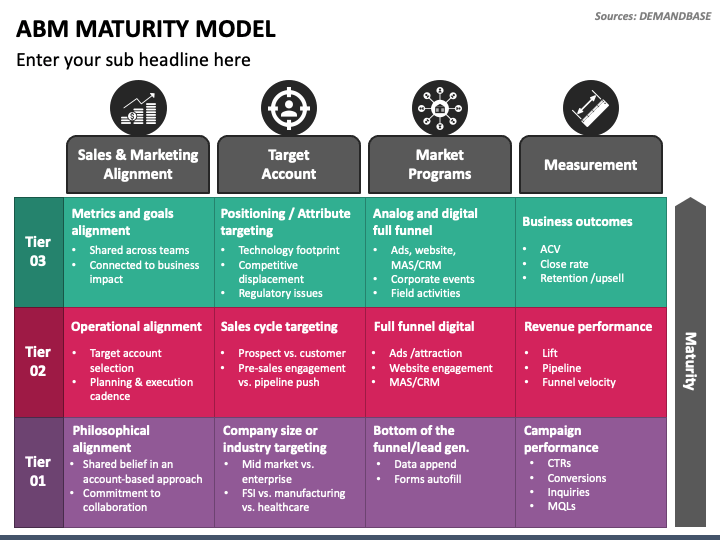 Sources: DEMANDBASE

ABM MATURITY MODEL

Enter your sub headline here

| | Sales & Marketing Alignment | Target Account | Market Programs | Measurement |
|---|---|---|---|---|
| Tier 03 | Metrics and goals alignment • Shared across teams • Connected to business impact | Positioning / Attribute targeting • Technology footprint • Competitive displacement • Regulatory issues | Analog and digital full funnel • Ads, website, MAS/CRM • Corporate events • Field activities | Business outcomes • ACV • Close rate • Retention /upsell |
| Tier 02 | Operational alignment • Target account selection • Planning & execution cadence | Sales cycle targeting • Prospect vs. customer • Pre-sales engagement vs. pipeline push | Full funnel digital • Ads /attraction • Website engagement • MAS/CRM | Revenue performance • Lift • Pipeline • Funnel velocity |
| Tier 01 | Philosophical alignment • Shared belief in an account-based approach • Commitment to collaboration | Company size or industry targeting • Mid market vs. enterprise • FSI vs. manufacturing vs. healthcare | Bottom of the funnel/lead gen. • Data append • Forms autofill | Campaign performance • CTRs • Conversions • Inquiries • MQLs |

Maturity